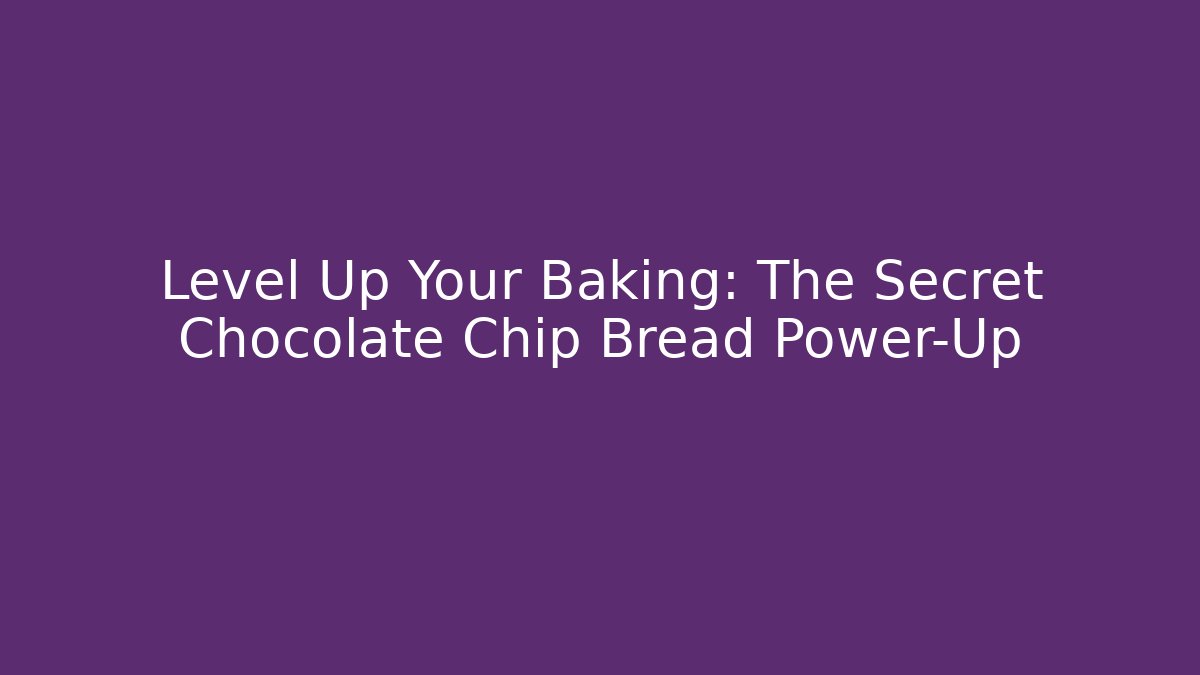 Level Up Your Baking: The Secret Chocolate Chip Bread Power-Up